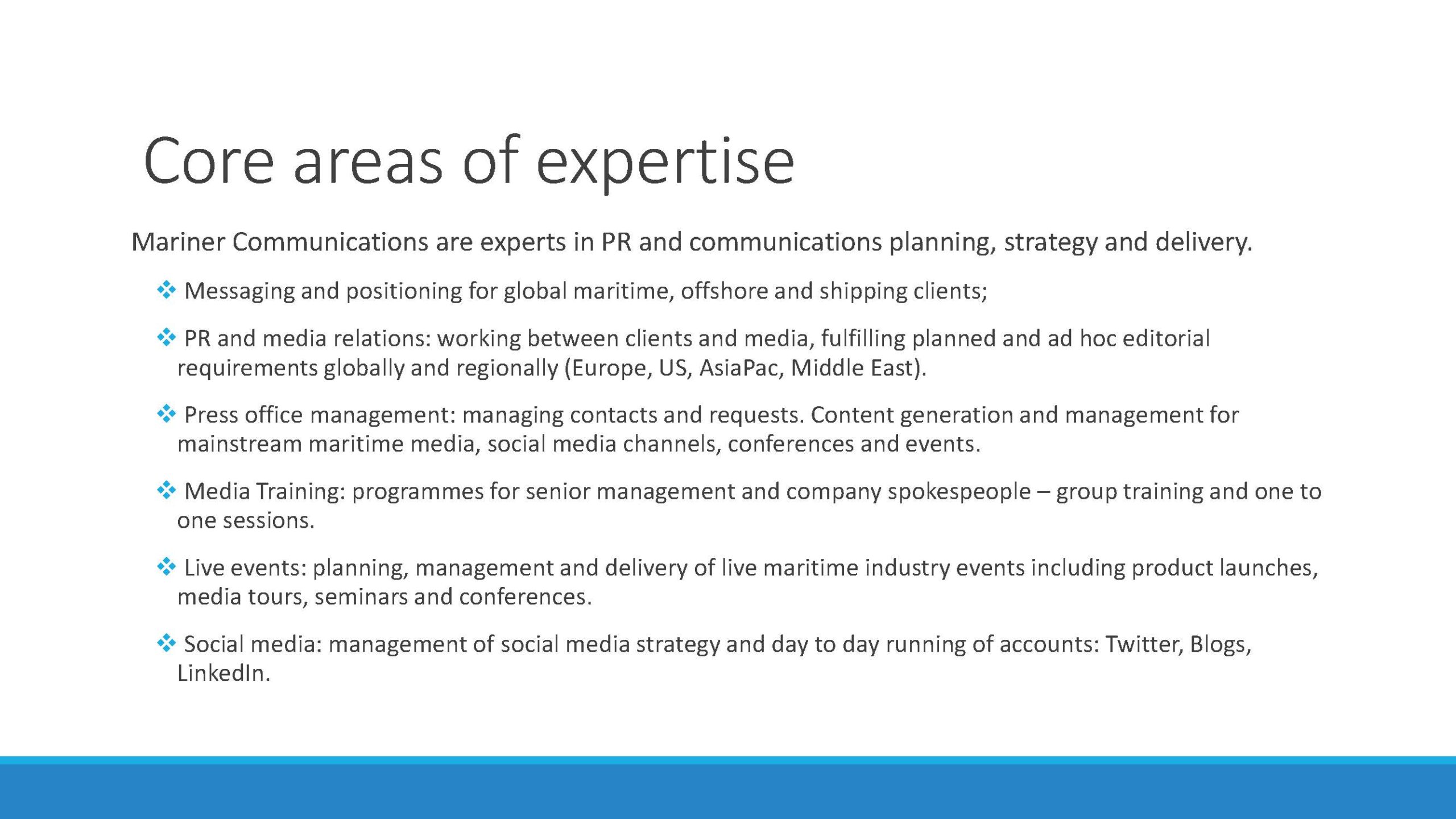 Core areas of expertise

Mariner Communications are experts in PR and communications planning, strategy and delivery.

❖ Messaging and positioning for global maritime, offshore and shipping clients;

❖ PR and media relations: working between clients and media, fulfilling planned and ad hoc editorial requirements globally and regionally (Europe, US, AsiaPac, Middle East).

❖ Press office management: managing contacts and requests. Content generation and management for mainstream maritime media, social media channels, conferences and events.

❖ Media Training: programmes for senior management and company spokespeople – group training and one to one sessions.

❖ Live events: planning, management and delivery of live maritime industry events including product launches, media tours, seminars and conferences.

❖ Social media: management of social media strategy and day to day running of accounts: Twitter, Blogs, LinkedIn.